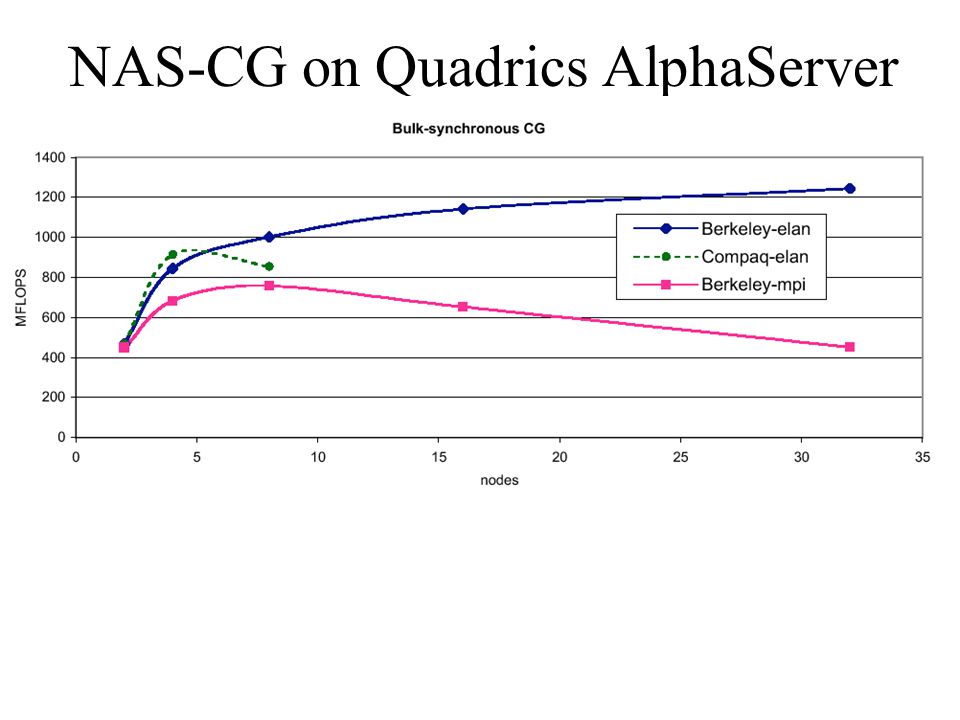 NAS-CG on Quadrics AlphaServer

Bulk-synchronous CG

MFLOPS

1400
1200
1000
800
600
400
200
0

0
5
10
15
20
25
30
35

nodes

Berkeley-elan
Compaq-elan
Berkeley-mpi